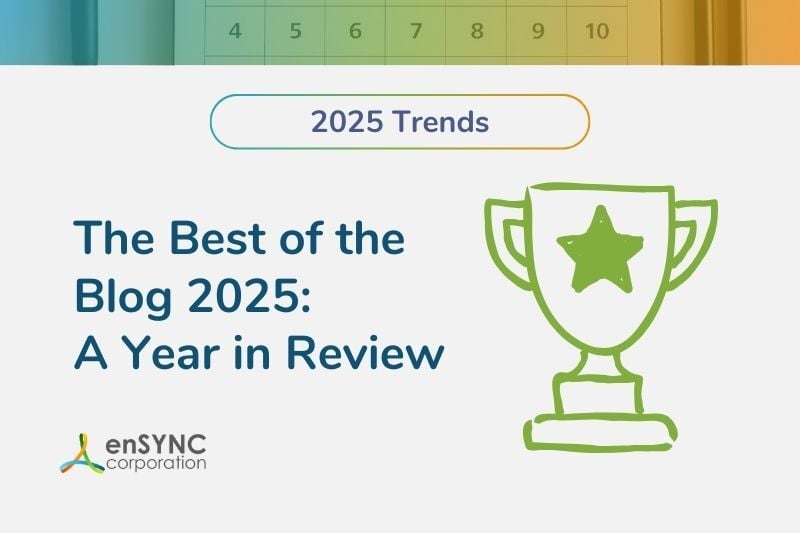 4 5 6 7 8 9 10

2025 Trends

The Best of the Blog 2025: A Year in Review

enSYNC corporation